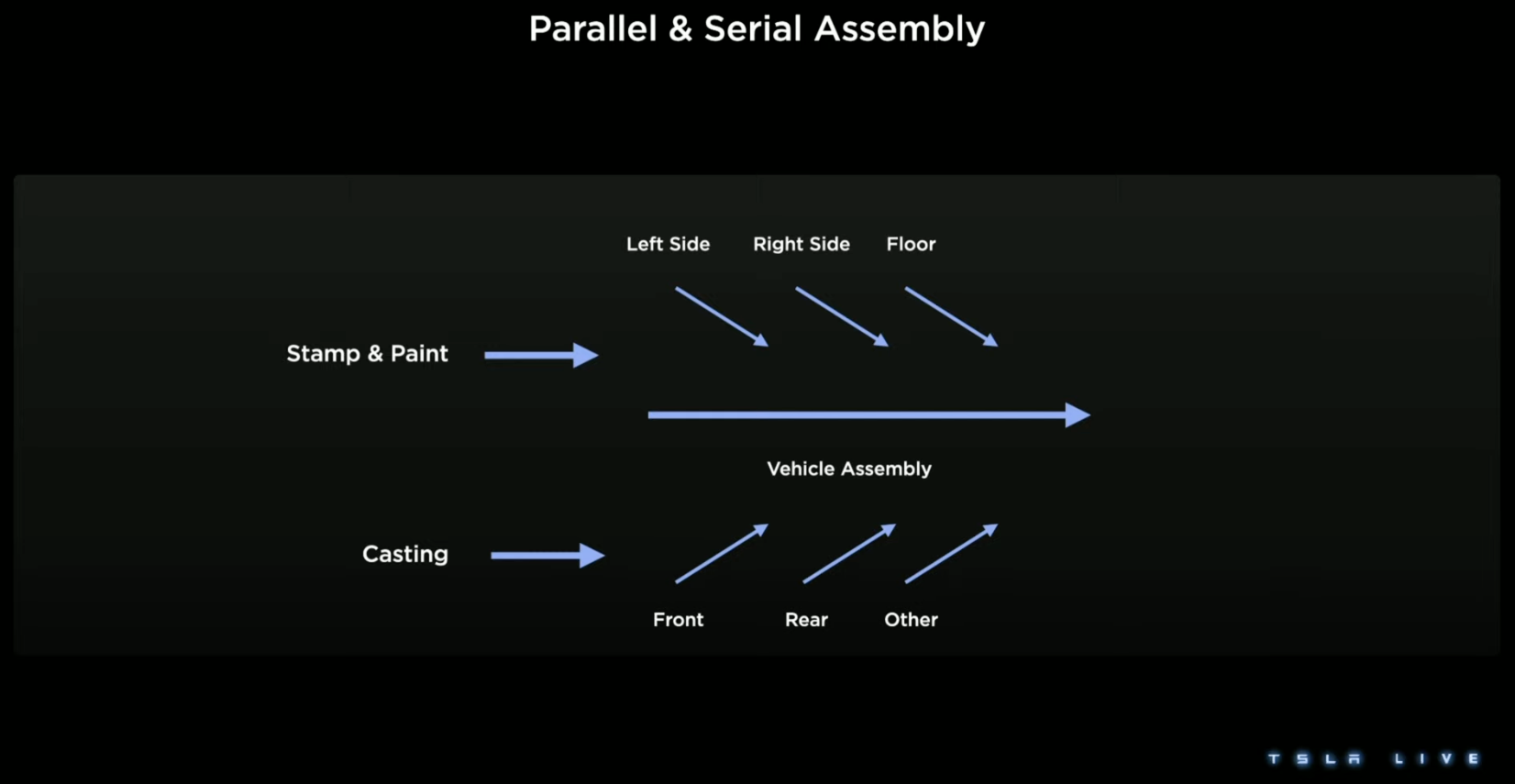 Parallel & Serial Assembly

Left Side Right Side Floor

Stamp & Paint

Vehicle Assembly

Casting

Front Rear Other

TESLA LIVE